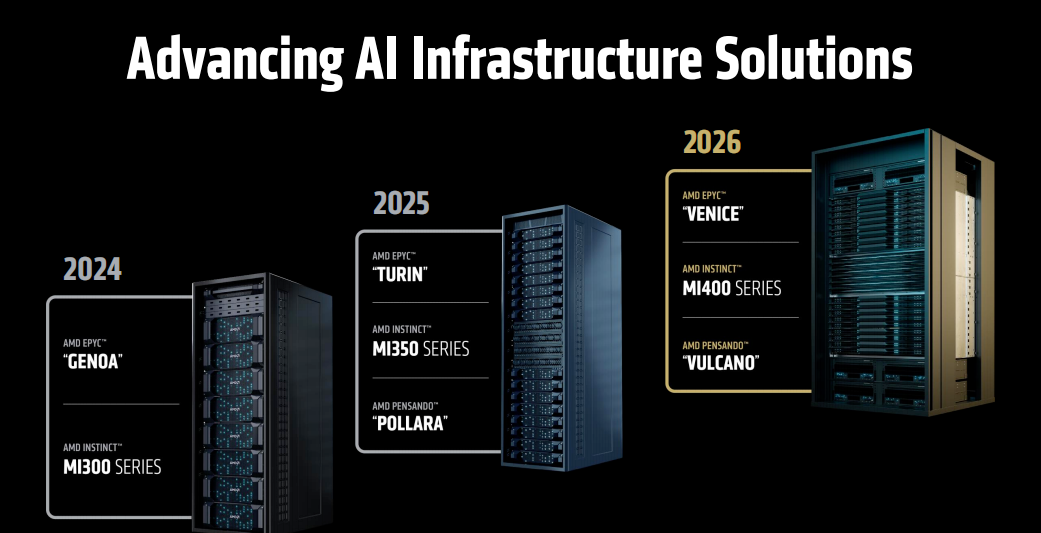 Advancing AI Infrastructure Solutions

2024

AMD EPYC™
"GENOA"

AMD INSTINCT™
MI300 SERIES

2025

AMD EPYC™
"TURIN"

AMD INSTINCT™
MI350 SERIES

AMD PENSANDO™
"POLLARA"

2026

AMD EPYC™
"VENICE"

AMD INSTINCT™
MI400 SERIES

AMD PENSANDO™
"VULCANO"